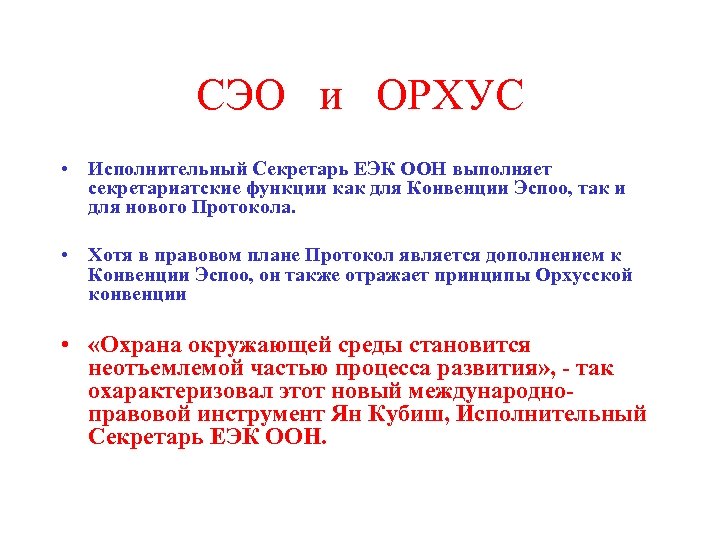 СЭО и ОРХУС

• Исполнительный Секретарь ЕЭК ООН выполняет секретариатские функции как для Конвенции Эспоо, так и для нового Протокола.

• Хотя в правовом плане Протокол является дополнением к Конвенции Эспоо, он также отражает принципы Орхусской конвенции

• «Охрана окружающей среды становится неотъемлемой частью процесса развития», - так охарактеризовал этот новый международно-правовой инструмент Ян Кубиш, Исполнительный Секретарь ЕЭК ООН.